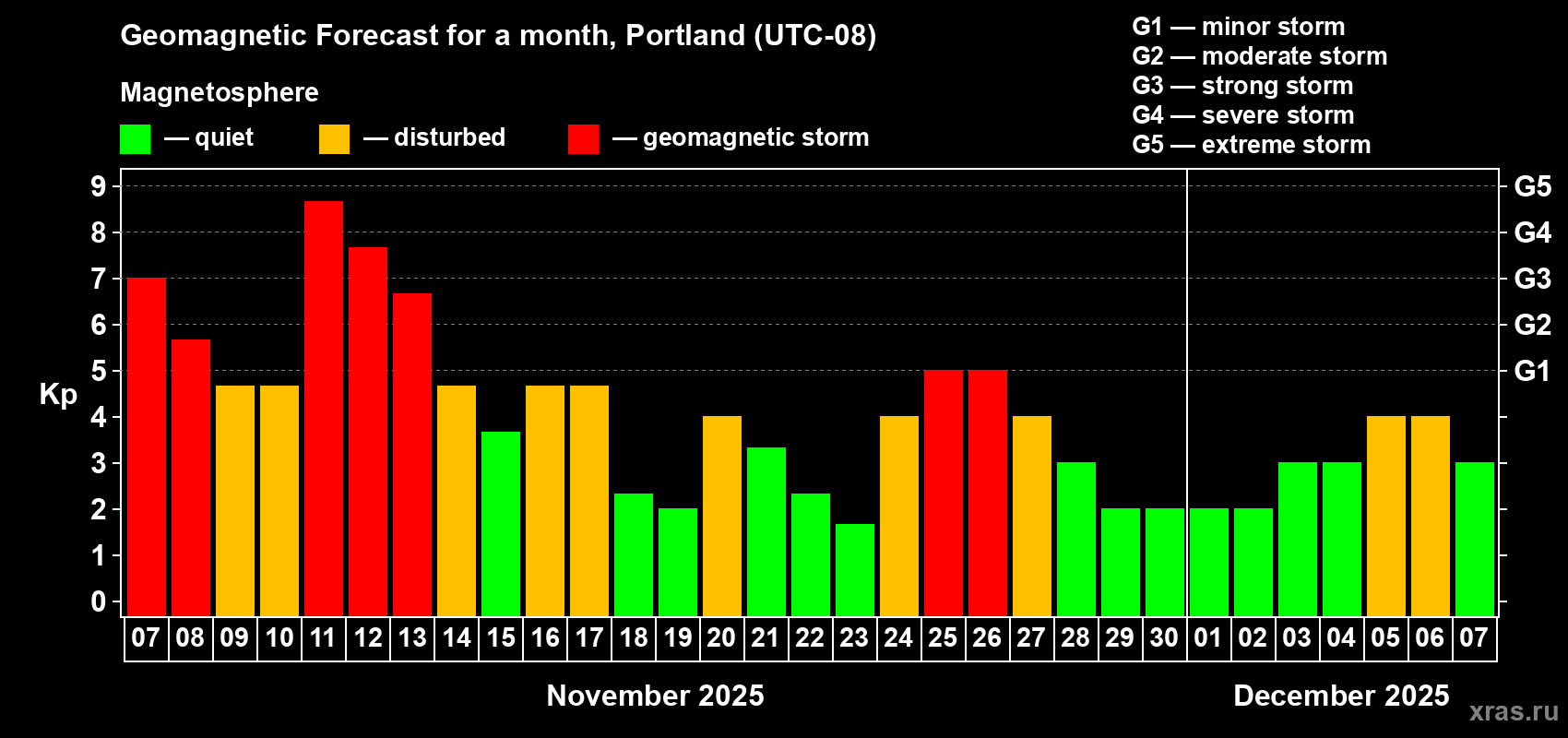 Geomagnetic Forecast for a month, Portland (UTC-08)

Magnetosphere

— quiet — disturbed — geomagnetic storm

G1 — minor storm
G2 — moderate storm
G3 — strong storm
G4 — severe storm
G5 — extreme storm

Kp

9
8
7
6
5
4
3
2
1
0

G5
G4
G3
G2
G1

07 08 09 10 11 12 13 14 15 16 17 18 19 20 21 22 23 24 25 26 27 28 29 30 01 02 03 04 05 06 07

November 2025

December 2025

xras.ru